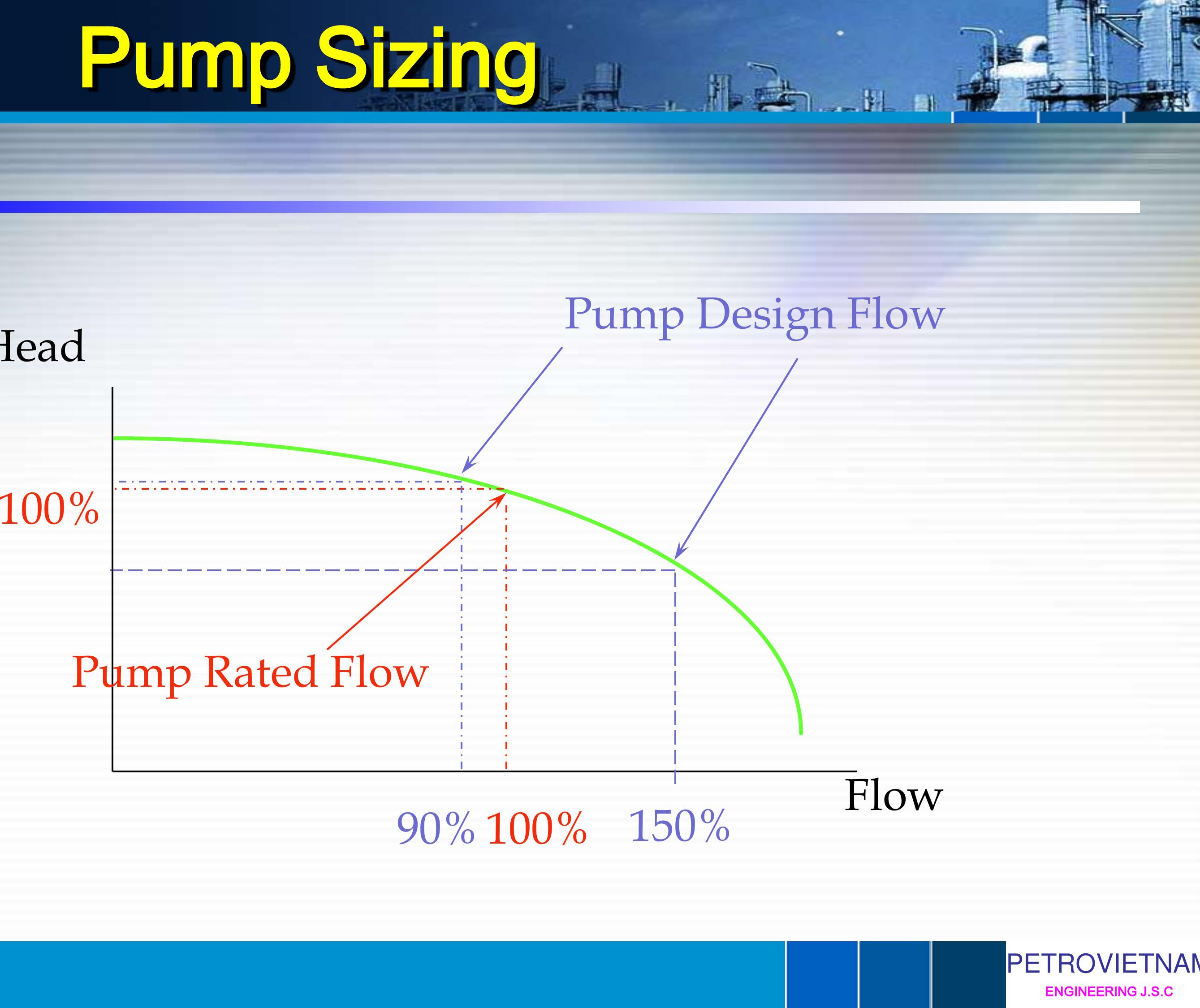 Pump Sizing

Pump Design Flow

Head

100%

Pump Rated Flow

Flow

90% 100% 150%

PETROVIETNAM

ENGINEERING J.S.C